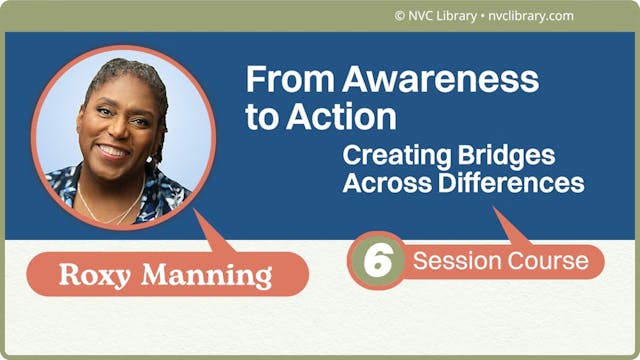 © NVC Library • nvclibrary.com

From Awareness to Action

Creating Bridges Across Differences

Roxy Manning

6 Session Course